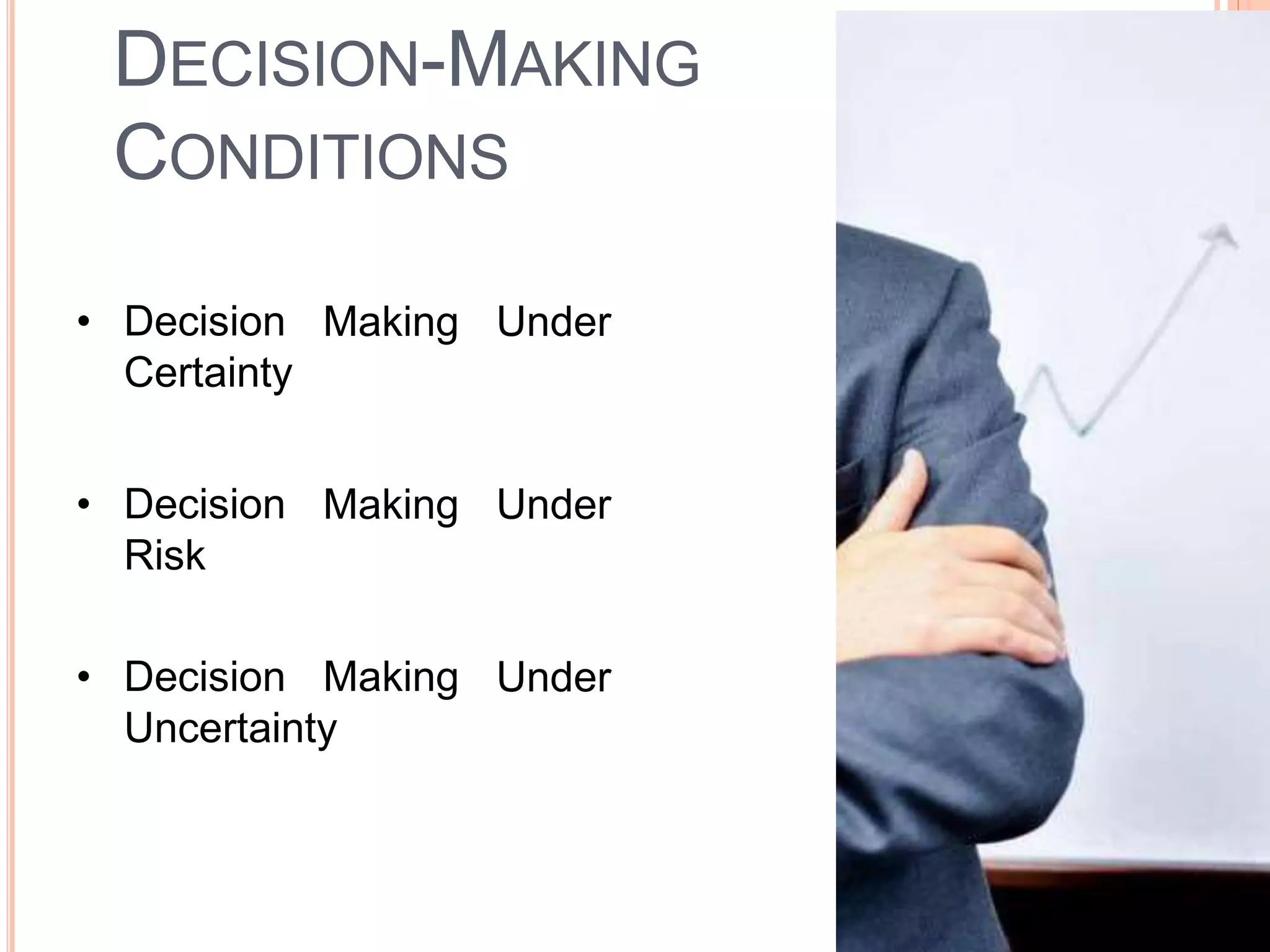 DECISION-MAKING CONDITIONS

• Decision Making Under Certainty

• Decision Making Under Risk

• Decision Making Under Uncertainty